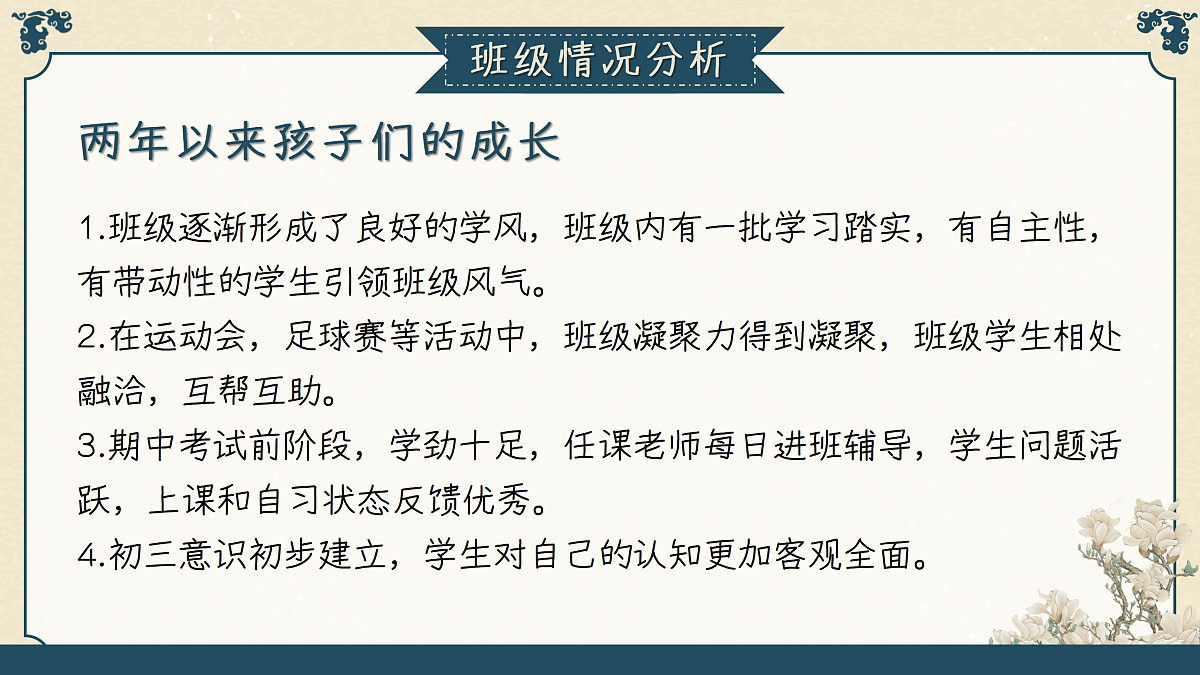 班级情况分析

两年以来孩子们的成长

1.班级逐渐形成了良好的学风，班级内有一批学习踏实，有自主性，有带动性的学生引领班级风气。

2.在运动会，足球赛等活动中，班级凝聚力得到凝聚，班级学生相处融洽，互帮互助。

3.期中考试前阶段，学劲十足，任课老师每日进班辅导，学生问题活跃，上课和自习状态反馈优秀。

4.初三意识初步建立，学生对自己的认知更加客观全面。